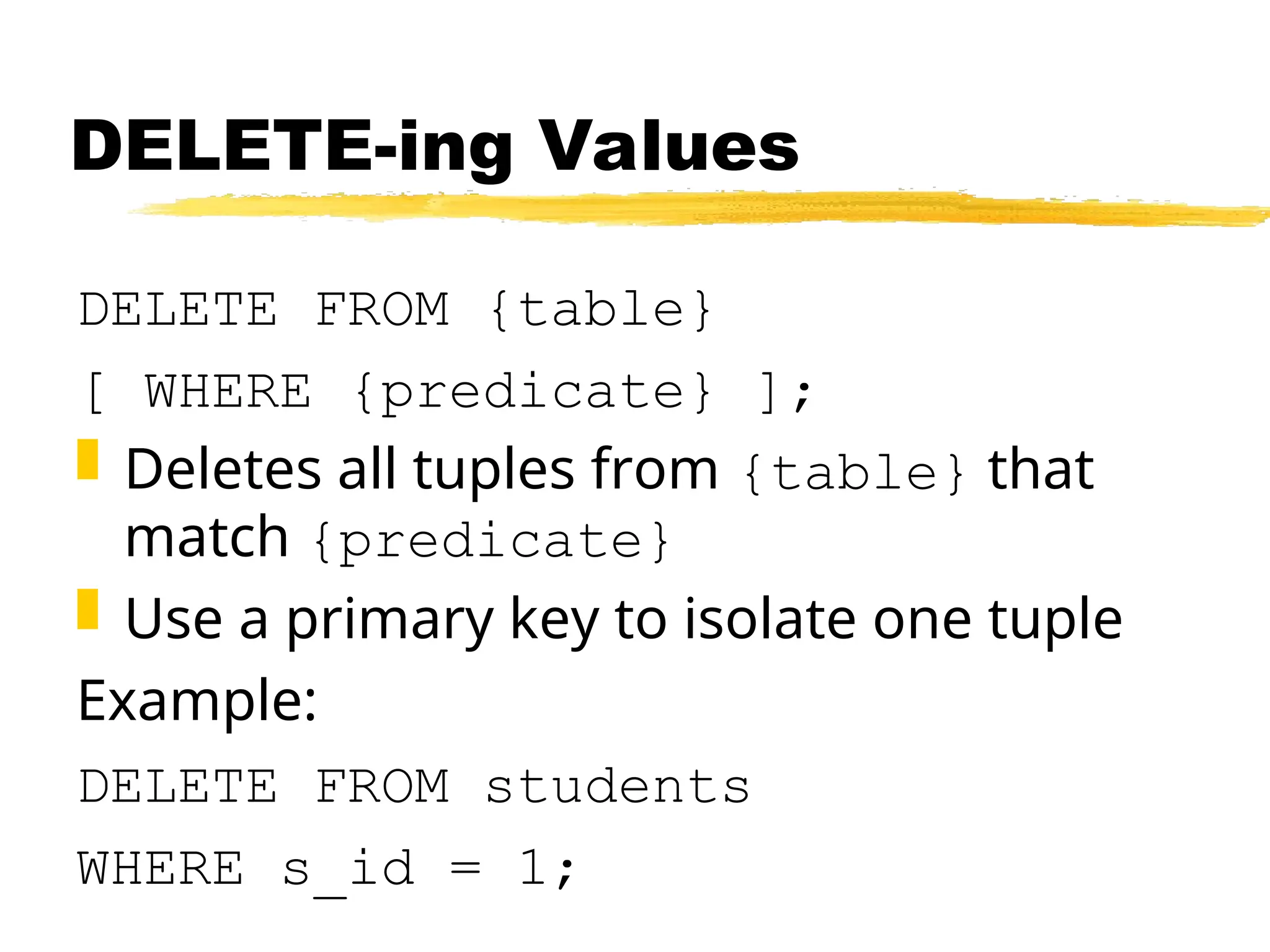 DELETE-ing Values

DELETE FROM {table}

[ WHERE {predicate} ];

Deletes all tuples from {table} that match {predicate}

Use a primary key to isolate one tuple

Example:

DELETE FROM students

WHERE s_id = 1;